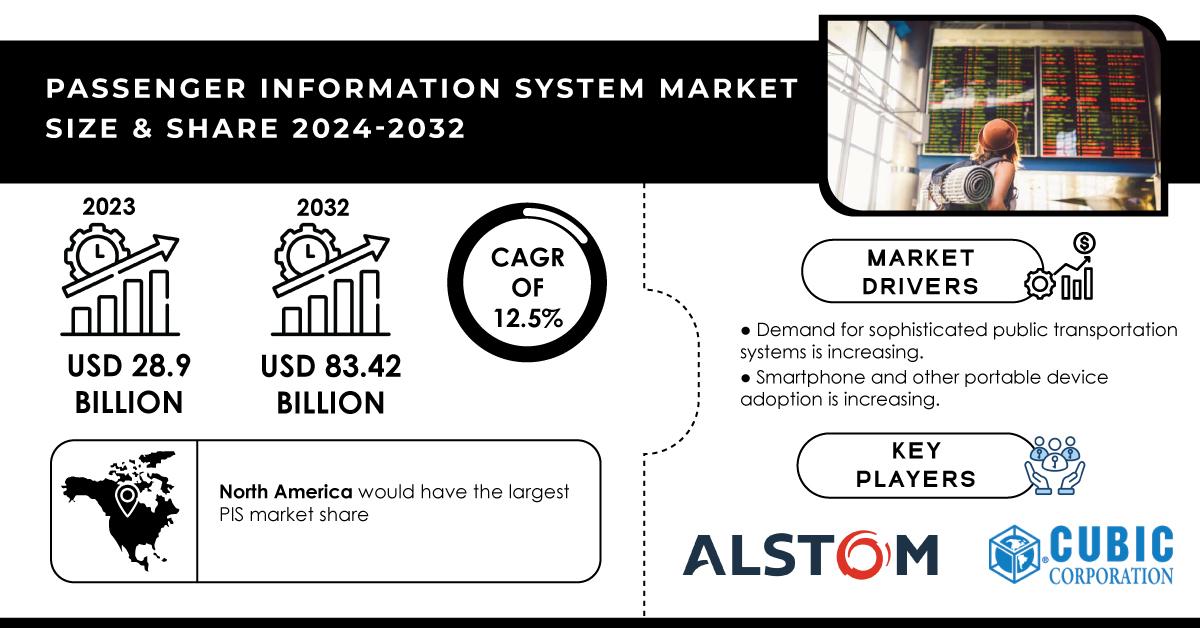 PASSENGER INFORMATION SYSTEM MARKET SIZE & SHARE 2024-2032

2023

USD 28.9 BILLION

2032

USD 83.42 BILLION

CAGR OF 12.5%

North America would have the largest PIS market share

MARKET DRIVERS

● Demand for sophisticated public transportation systems is increasing.

● Smartphone and other portable device adoption is increasing.

KEY PLAYERS

ALSTOM

CUBIC CORPORATION